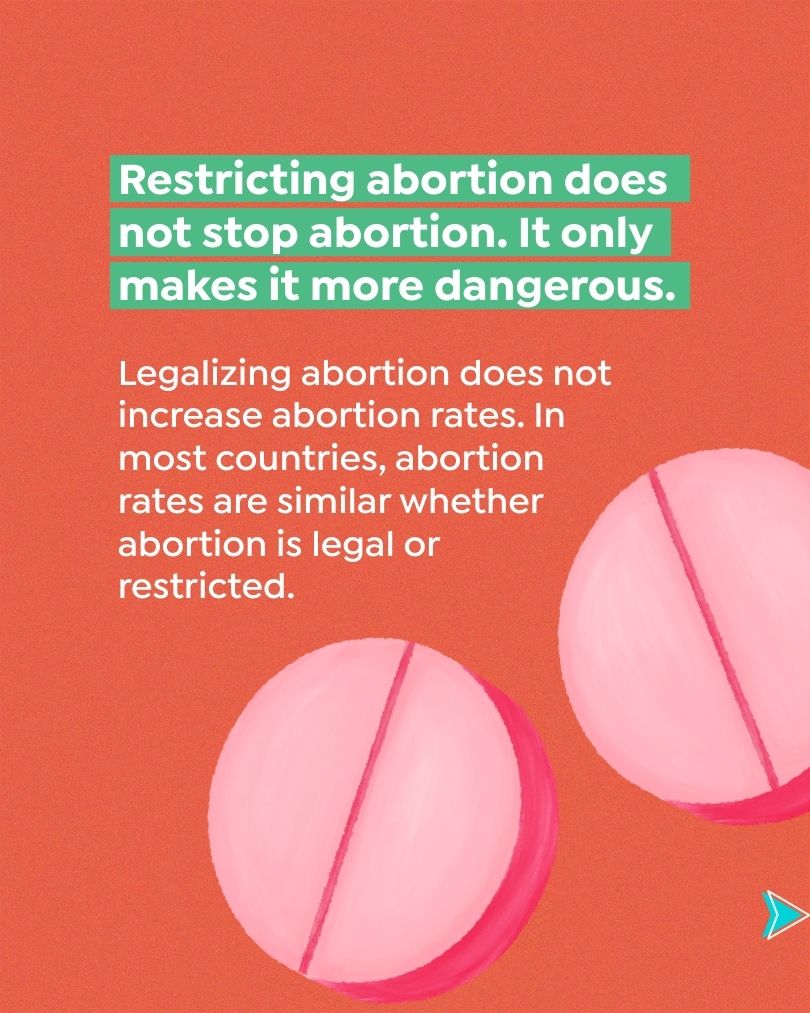 Restricting abortion does not stop abortion. It only makes it more dangerous.

Legalizing abortion does not increase abortion rates. In most countries, abortion rates are similar whether abortion is legal or restricted.